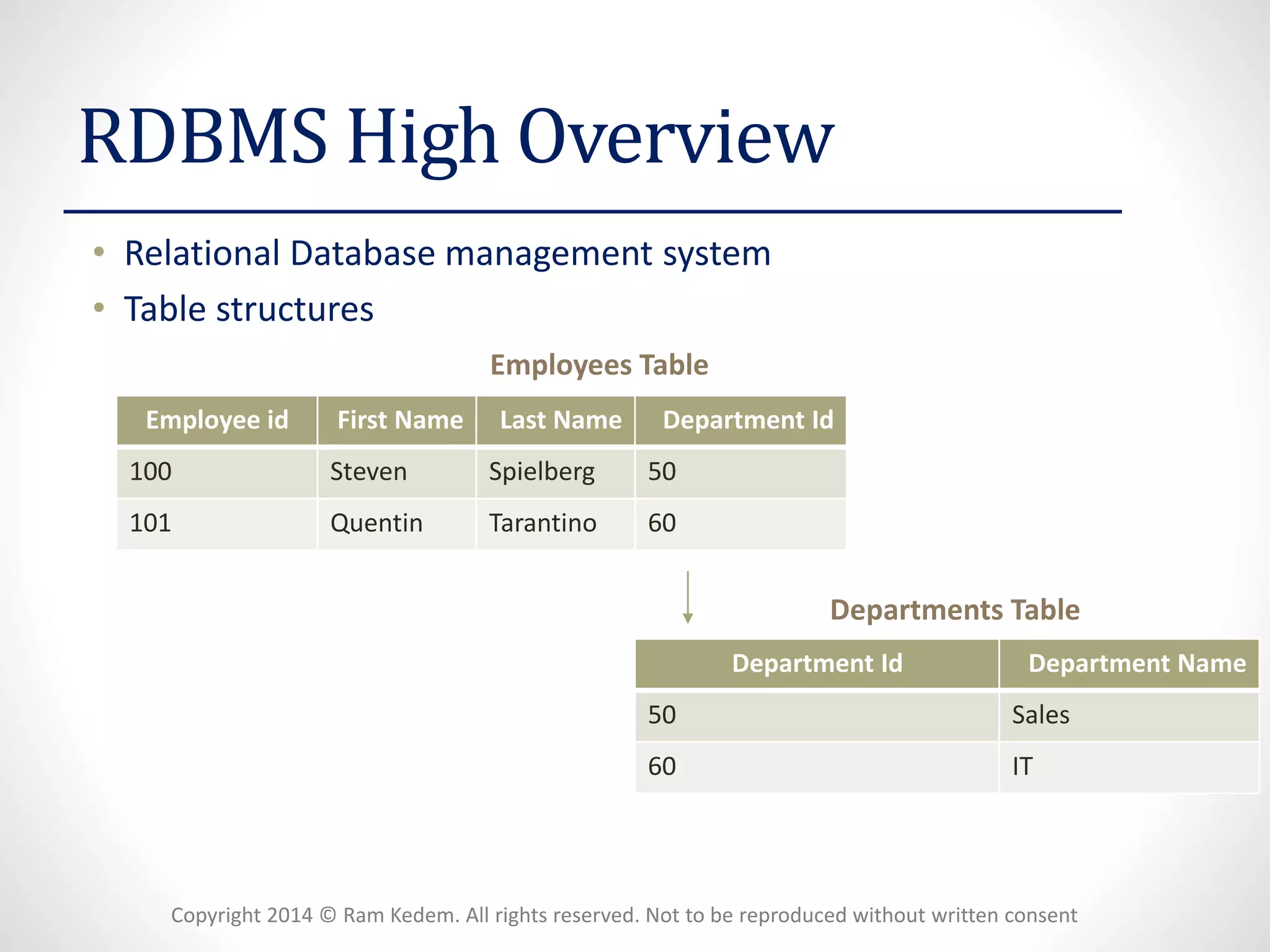 RDBMS High Overview

• Relational Database management system
• Table structures

Employees Table

| Employee id | First Name | Last Name | Department Id |
|---|---|---|---|
| 100 | Steven | Spielberg | 50 |
| 101 | Quentin | Tarantino | 60 |

Departments Table

| Department Id | Department Name |
|---|---|
| 50 | Sales |
| 60 | IT |

Copyright 2014 © Ram Kedem. All rights reserved. Not to be reproduced without written consent